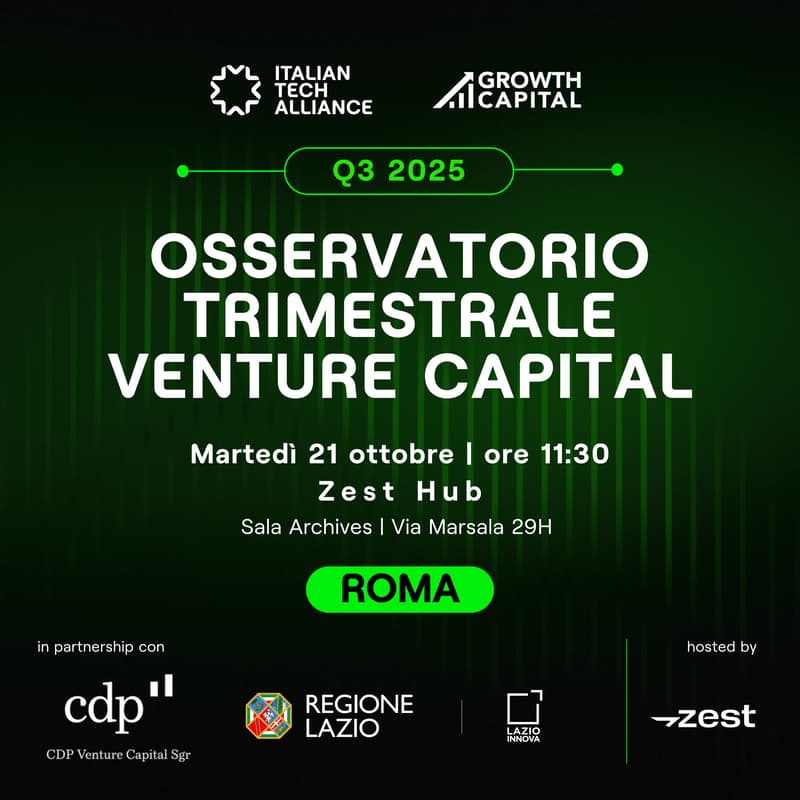 ITALIAN TECH ALLIANCE

GROWTH CAPITAL

Q3 2025

OSSERVATORIO TRIMESTRALE VENTURE CAPITAL

Martedì 21 ottobre | ore 11:30

Zest Hub

Sala Archives | Via Marsala 29H

ROMA

in partnership con

cdp

CDP Venture Capital Sgr

REGIONE LAZIO

LAZIO INNOVA

hosted by

zest